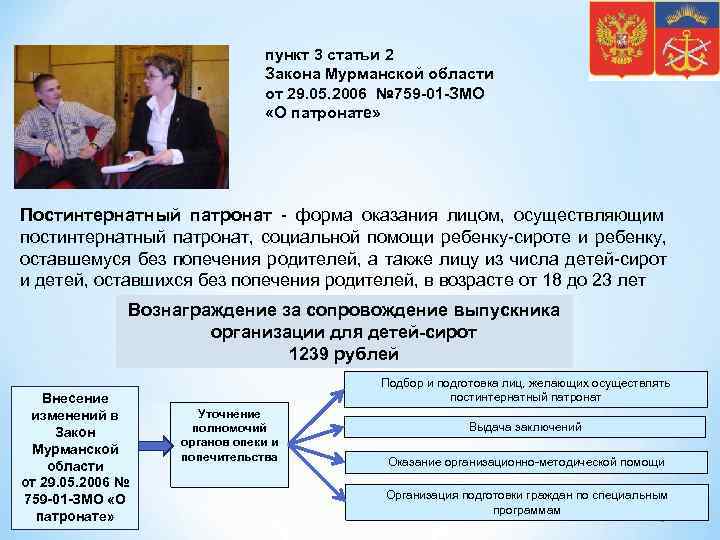 пункт 3 статьи 2
Закона Мурманской области
от 29.05.2006 №759-01-ЗМО
«О патронате»

Постинтернатный патронат - форма оказания лицом, осуществляющим постинтернатный патронат, социальной помощи ребенку-сироте и ребенку, оставшемуся без попечения родителей, а также лицу из числа детей-сирот и детей, оставшихся без попечения родителей, в возрасте от 18 до 23 лет

Вознаграждение за сопровождение выпускника организации для детей-сирот
1239 рублей

Внесение изменений в Закон Мурманской области от 29.05.2006 № 759-01-ЗМО «О патронате»

Уточнение полномочий органов опеки и попечительства

Подбор и подготовка лиц, желающих осуществлять постинтернатный патронат

Выдача заключений

Оказание организационно-методической помощи

Организация подготовки граждан по специальным программам